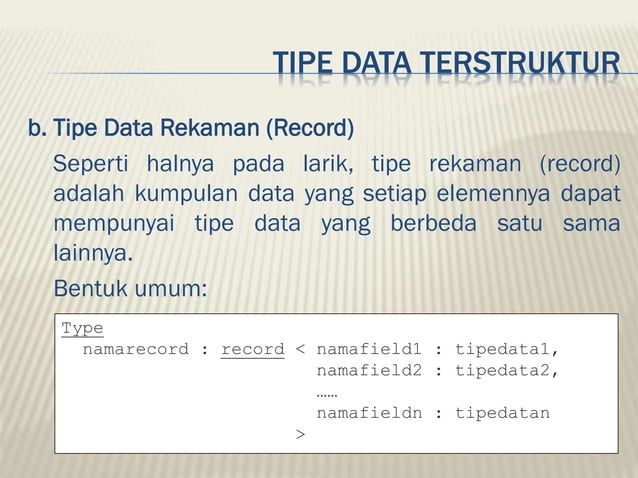 TIPE DATA TERSTRUKTUR

b. Tipe Data Rekaman (Record)

Seperti halnya pada larik, tipe rekaman (record) adalah kumpulan data yang setiap elemennya dapat mempunyai tipe data yang berbeda satu sama lainnya.

Bentuk umum:

Type
  namarecord : record < namafield1 : tipedata1,
                        namafield2 : tipedata2,
                        ......
                        namafieldn : tipedatan
                      >